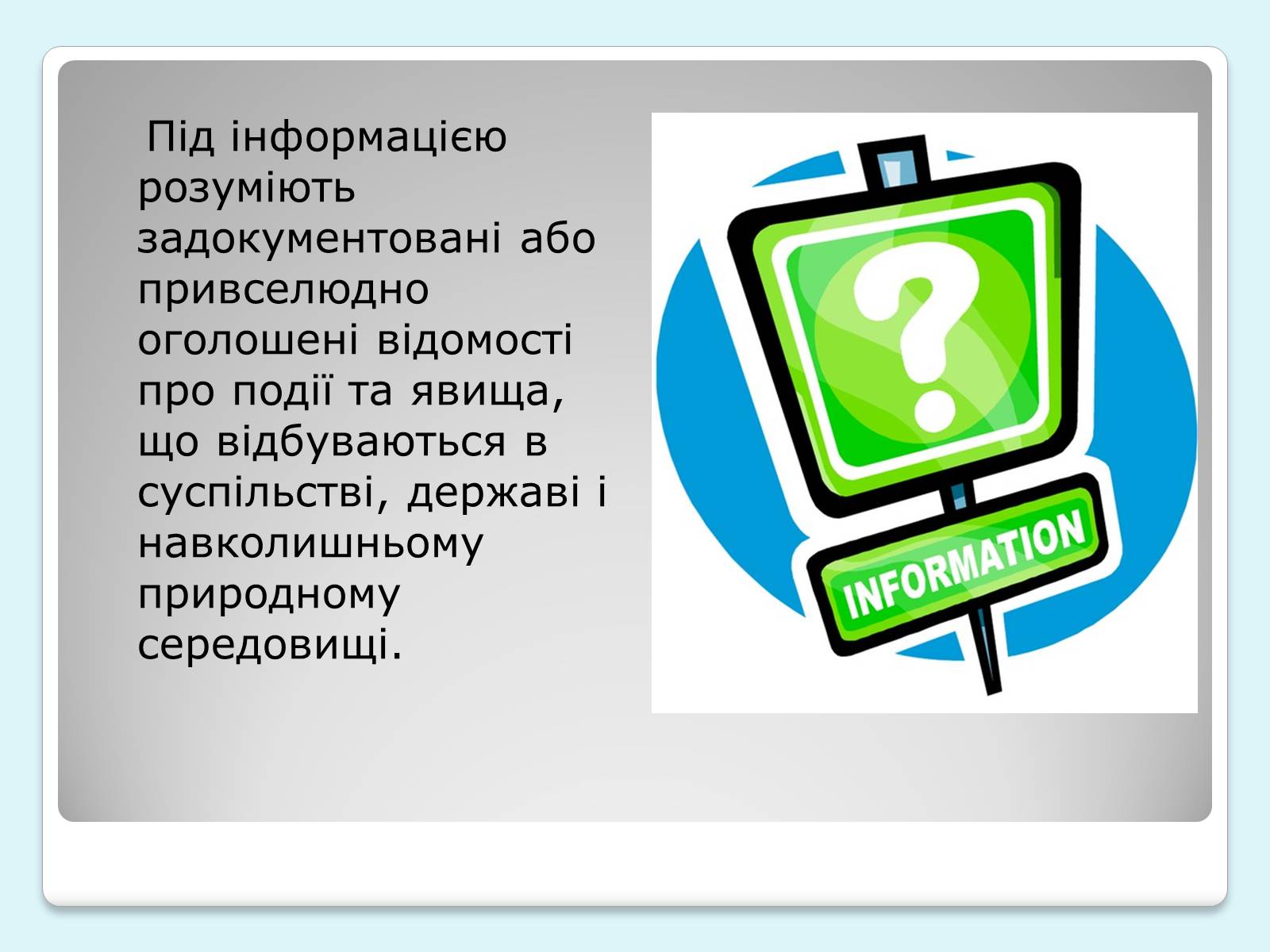 Під інформацією розуміють задокументовані або привселюдно оголошені відомості про події та явища, що відбуваються в суспільстві, державі і навколишньому природному середовищі.

?

INFORMATION